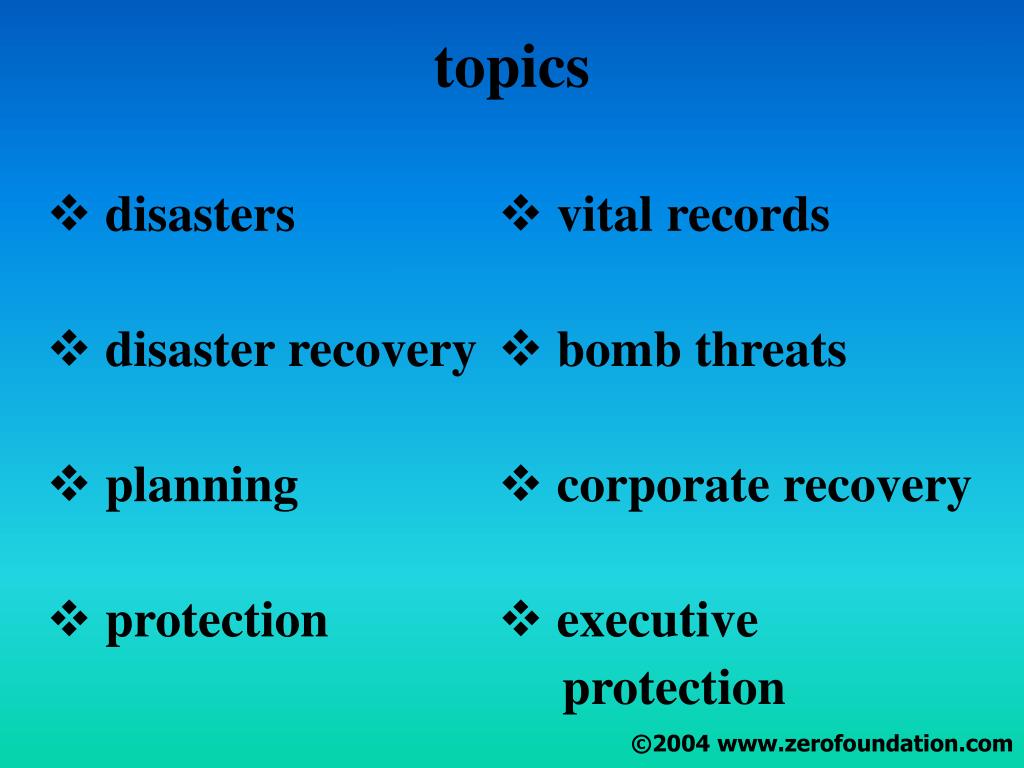 topics

❖ disasters

❖ disaster recovery

❖ planning

❖ protection

❖ vital records

❖ bomb threats

❖ corporate recovery

❖ executive protection

©2004 www.zerofoundation.com